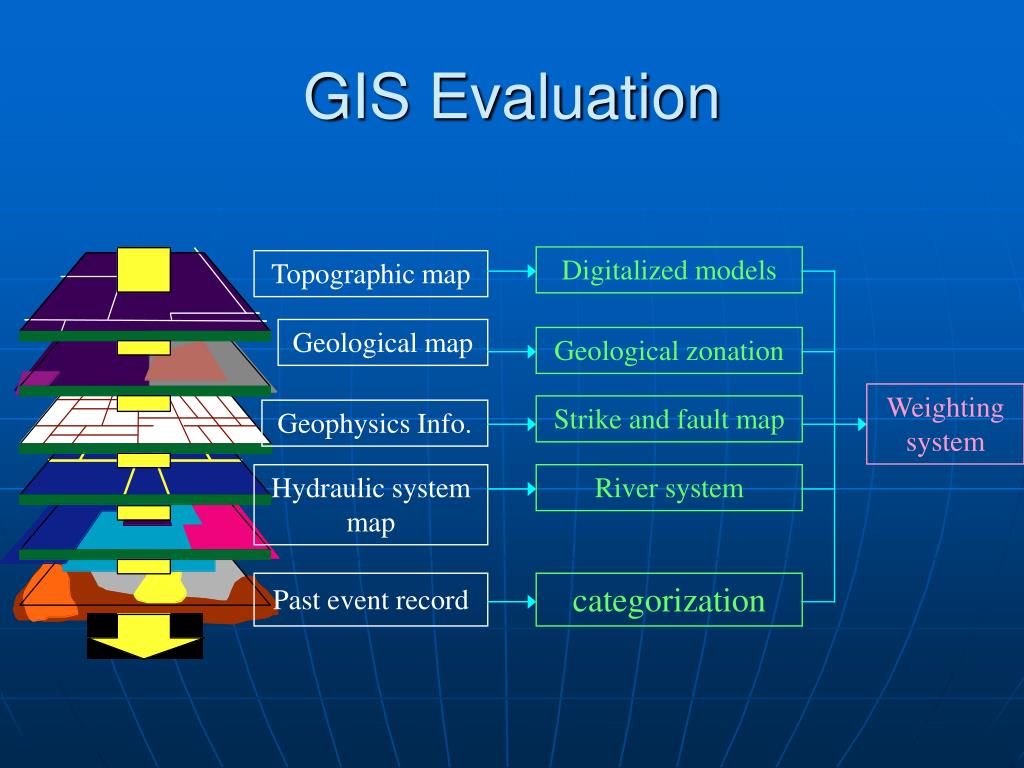 GIS Evaluation

Topographic map
Geological map
Geophysics Info.
Hydraulic system map
Past event record

Digitalized models
Geological zonation
Strike and fault map
River system
categorization

Weighting system